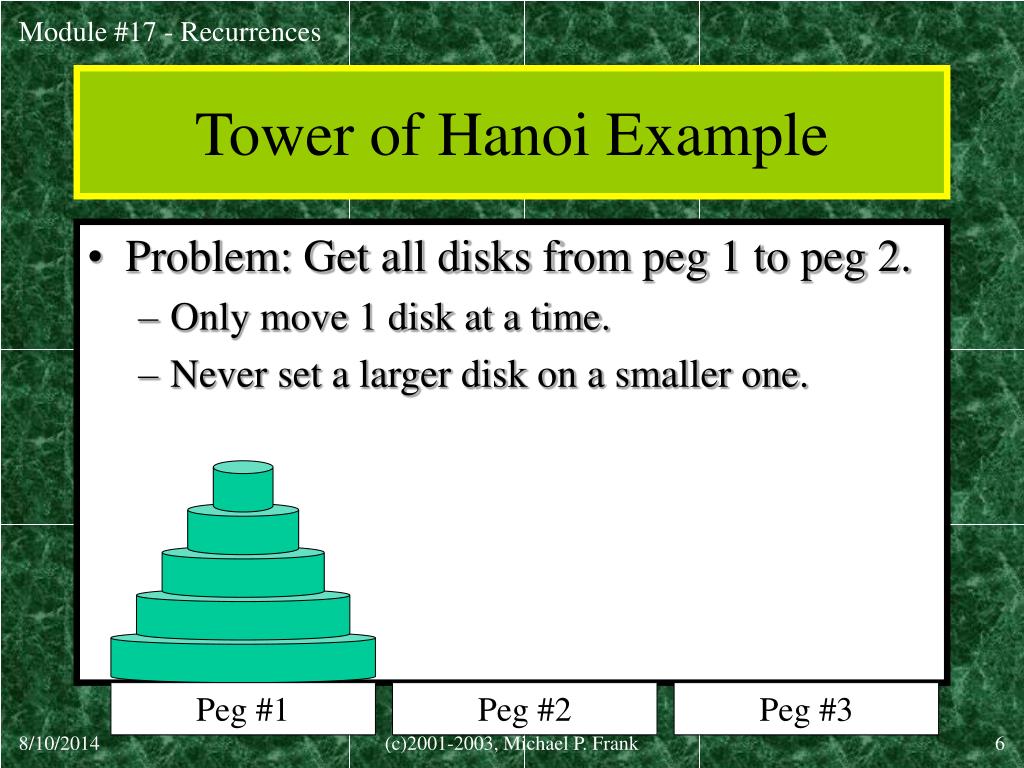 Module #17 - Recurrences

Tower of Hanoi Example

• Problem: Get all disks from peg 1 to peg 2.
– Only move 1 disk at a time.
– Never set a larger disk on a smaller one.

Peg #1
Peg #2
Peg #3

8/10/2014
(c)2001-2003, Michael P. Frank
6